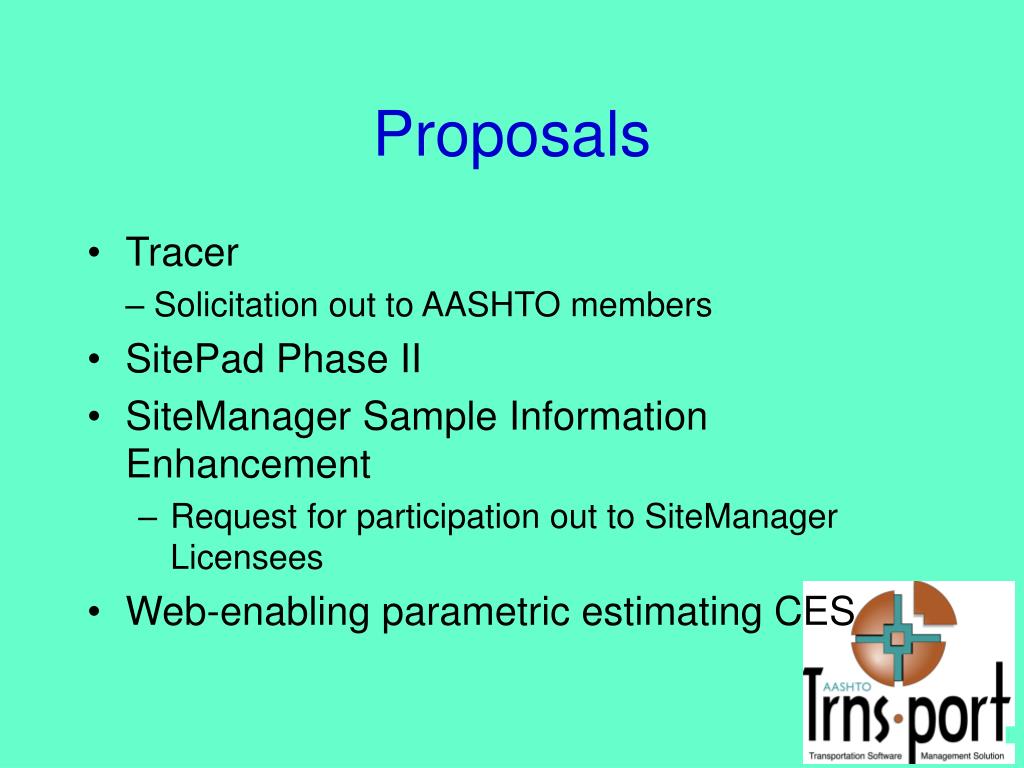 Proposals

• Tracer
– Solicitation out to AASHTO members
• SitePad Phase II
• SiteManager Sample Information Enhancement
– Request for participation out to SiteManager Licensees
• Web-enabling parametric estimating CES

AASHTO
Trns·port
Transportation Software Management Solution